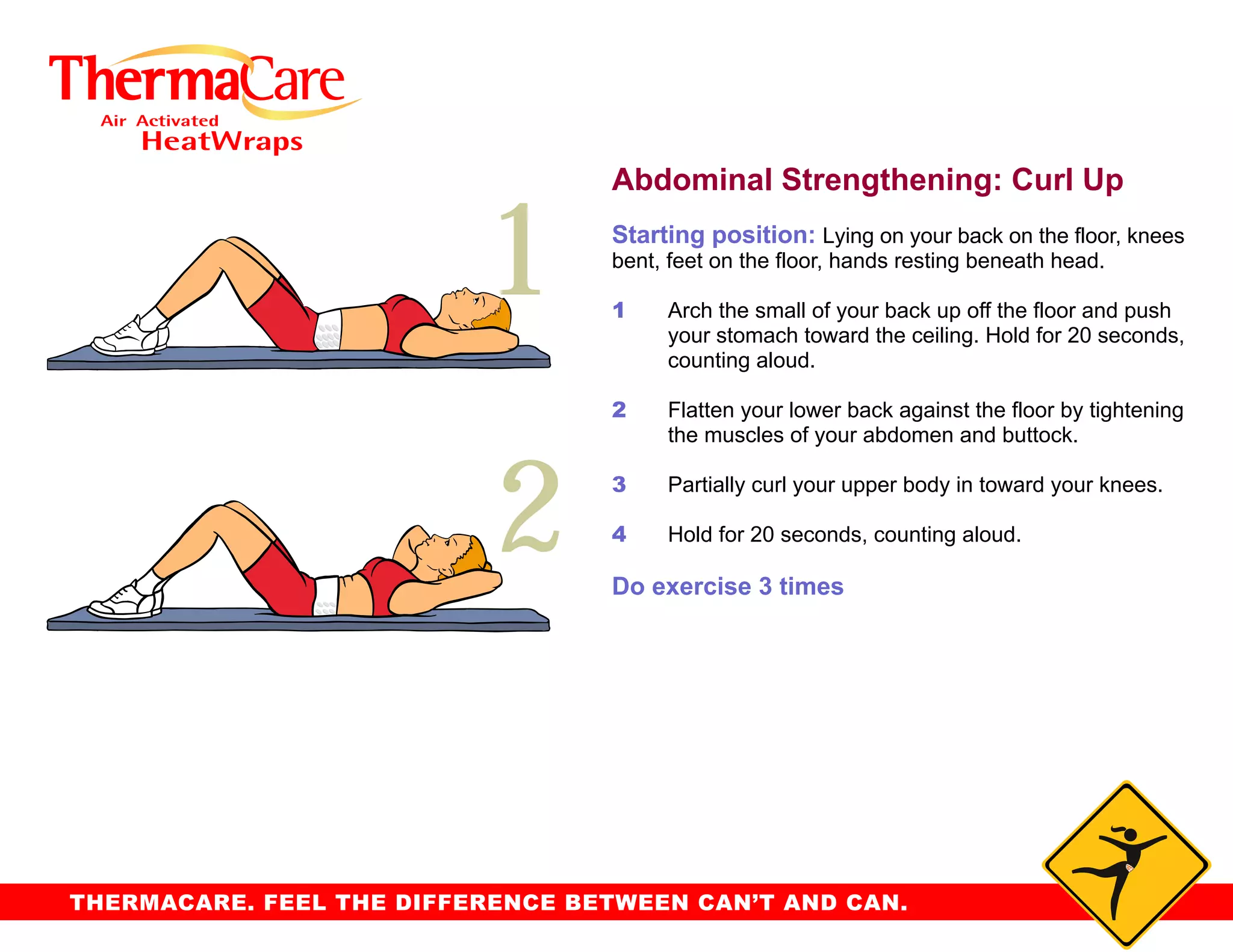 ThermaCare
Air Activated
HeatWraps

1

2

Abdominal Strengthening: Curl Up

Starting position: Lying on your back on the floor, knees bent, feet on the floor, hands resting beneath head.

1 Arch the small of your back up off the floor and push your stomach toward the ceiling. Hold for 20 seconds, counting aloud.

2 Flatten your lower back against the floor by tightening the muscles of your abdomen and buttock.

3 Partially curl your upper body in toward your knees.

4 Hold for 20 seconds, counting aloud.

Do exercise 3 times

THERMACARE. FEEL THE DIFFERENCE BETWEEN CAN'T AND CAN.